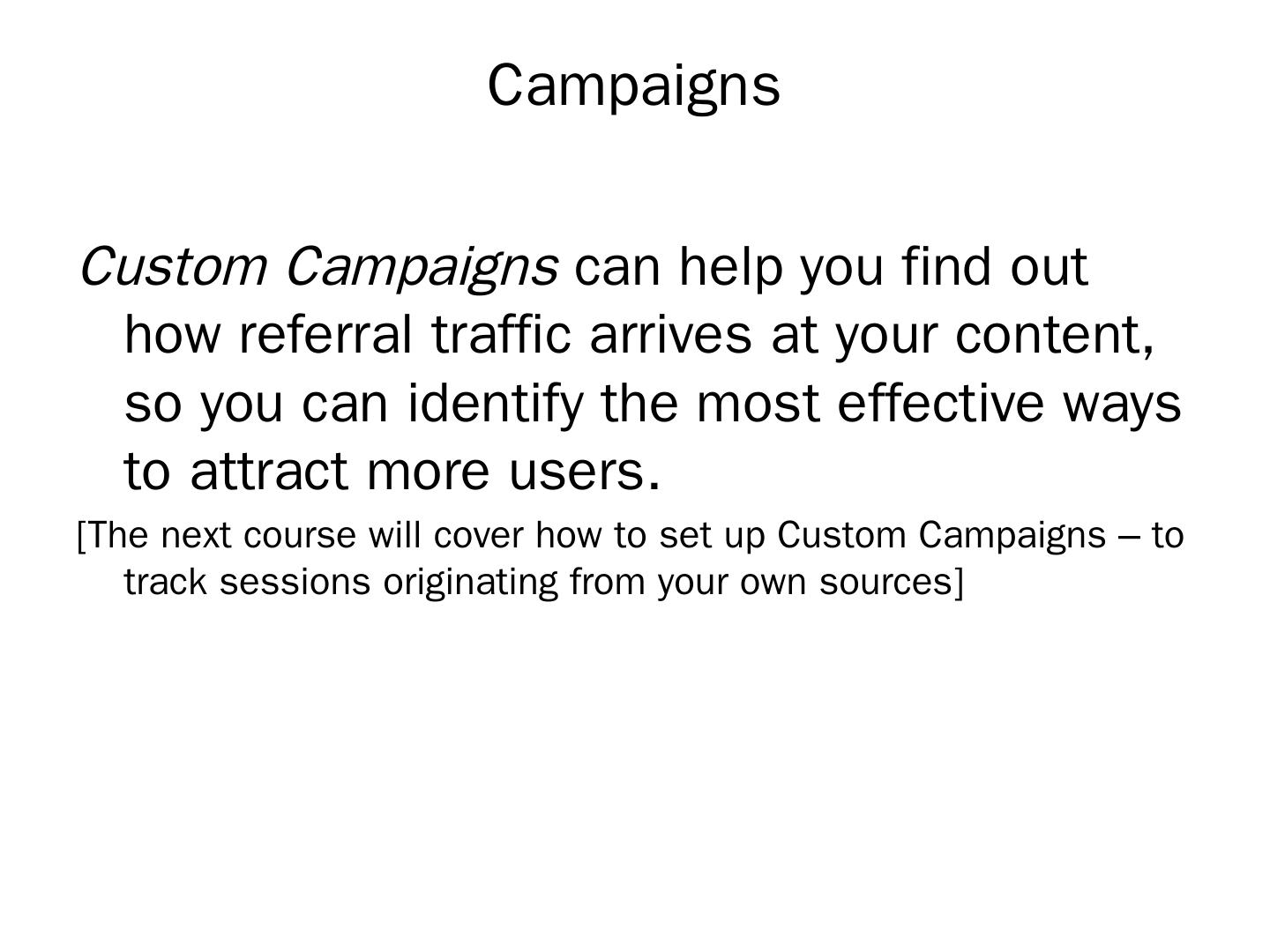 Campaigns

Custom Campaigns can help you find out how referral traffic arrives at your content, so you can identify the most effective ways to attract more users.

[The next course will cover how to set up Custom Campaigns – to track sessions originating from your own sources]